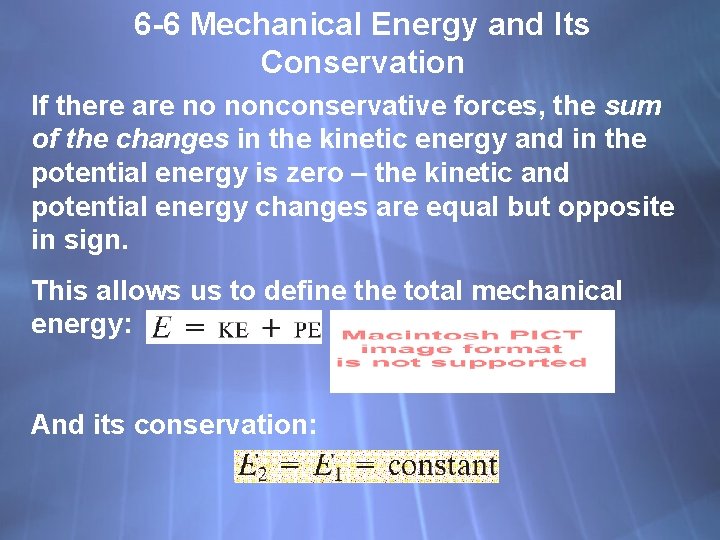 6-6 Mechanical Energy and Its Conservation

If there are no nonconservative forces, the sum of the changes in the kinetic energy and in the potential energy is zero – the kinetic and potential energy changes are equal but opposite in sign.

This allows us to define the total mechanical energy: $E = \text{KE} + \text{PE}$

Macintosh PICT image format is not supported

And its conservation:

$E_2 = E_1 = \text{constant}$